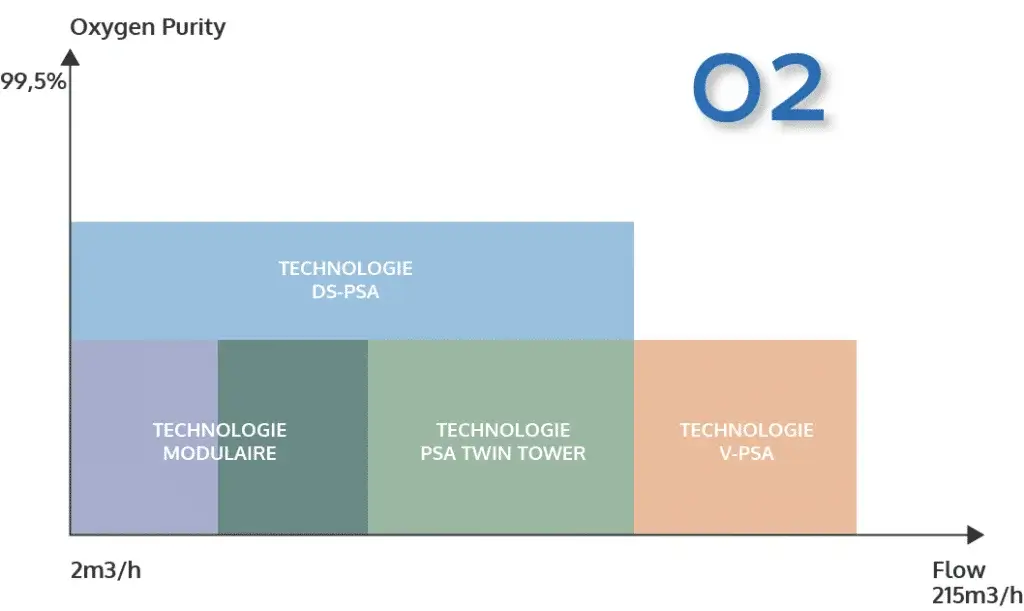 Oxygen Purity

99,5%

O2

TECHNOLOGIE
DS-PSA

TECHNOLOGIE
MODULAIRE

TECHNOLOGIE
PSA TWIN TOWER

TECHNOLOGIE
V-PSA

2m3/h

Flow
215m3/h